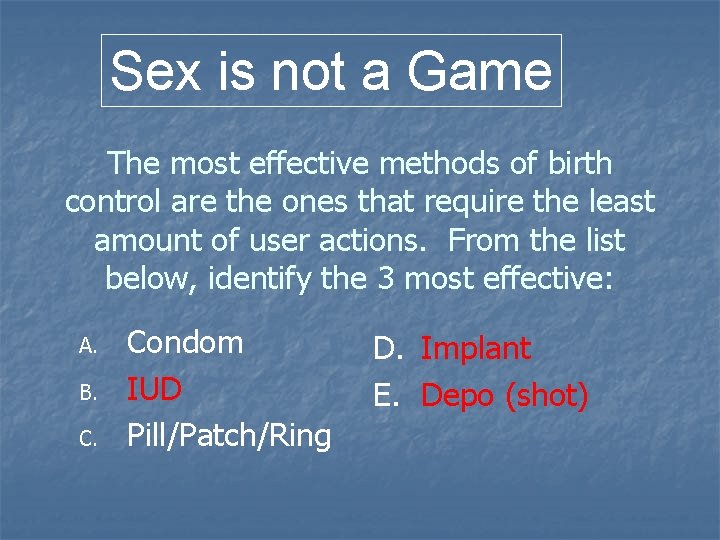 Sex is not a Game

The most effective methods of birth control are the ones that require the least amount of user actions. From the list below, identify the 3 most effective:

A. Condom
B. IUD
C. Pill/Patch/Ring

D. Implant
E. Depo (shot)